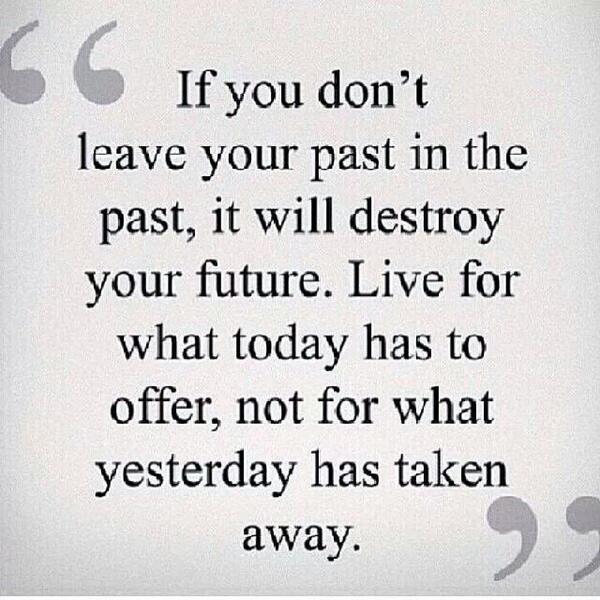 “If you don’t leave your past in the past, it will destroy your future. Live for what today has to offer, not for what yesterday has taken away.”